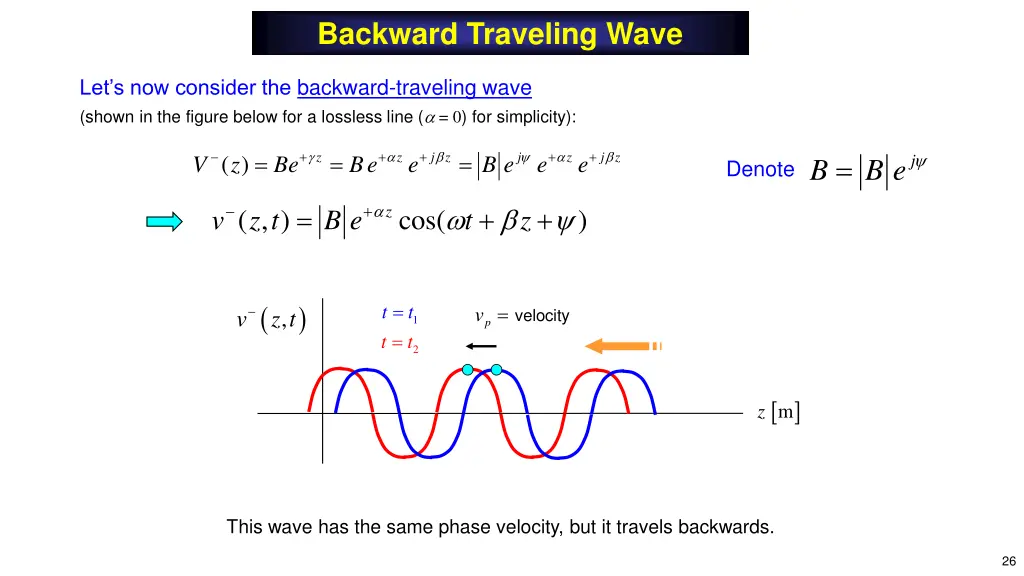 Backward Traveling Wave

Let's now consider the backward-traveling wave

(shown in the figure below for a lossless line ($\alpha = 0$) for simplicity):

$V^-(z) = Be^{+\gamma z} = B\,e^{+\alpha z}\,e^{+j\beta z} = |B|e^{j\psi}\,e^{+\alpha z}\,e^{+j\beta z}$

Denote $B = |B|e^{j\psi}$

$v^-(z,t) = |B|e^{+\alpha z}\cos(\omega t + \beta z + \psi)$

$v^-(z,t)$

$t = t_1$

$t = t_2$

$v_p =$ velocity

$z\,[\mathrm{m}]$

This wave has the same phase velocity, but it travels backwards.

26